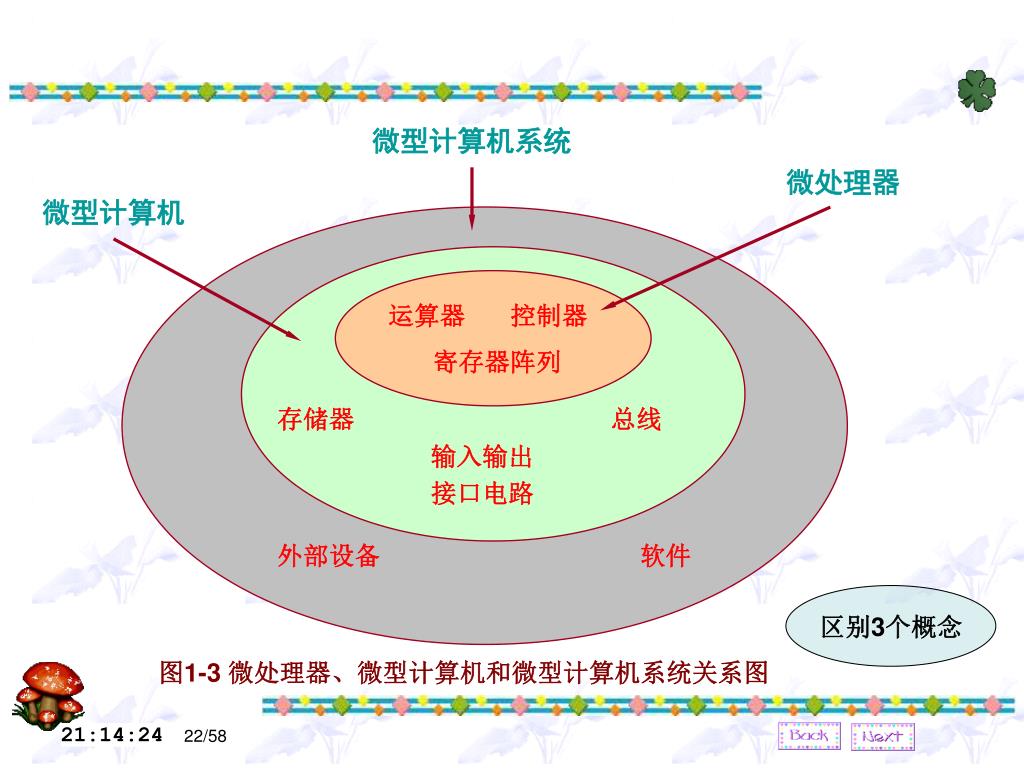 微型计算机系统

微处理器

微型计算机

运算器　控制器

寄存器阵列

存储器

总线

输入输出
接口电路

外部设备

软件

区别3个概念

图1-3 微处理器、微型计算机和微型计算机系统关系图

21:14:24　22/58

Back　Next